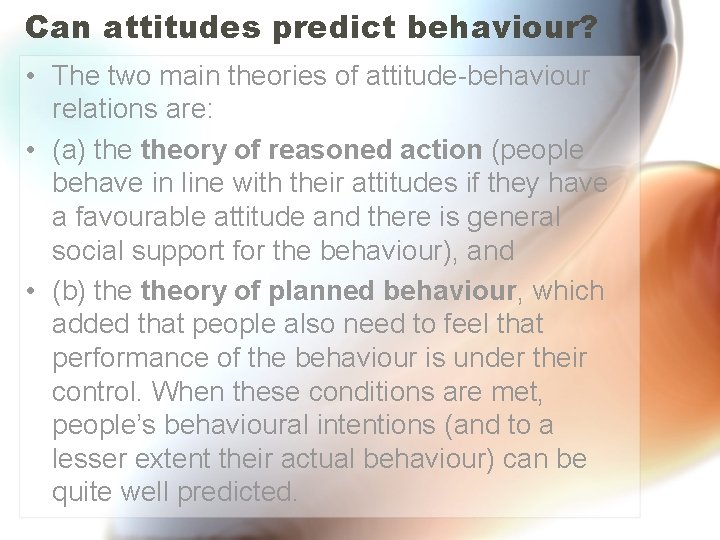 Can attitudes predict behaviour?

• The two main theories of attitude-behaviour relations are:

• (a) the theory of reasoned action (people behave in line with their attitudes if they have a favourable attitude and there is general social support for the behaviour), and

• (b) the theory of planned behaviour, which added that people also need to feel that performance of the behaviour is under their control. When these conditions are met, people's behavioural intentions (and to a lesser extent their actual behaviour) can be quite well predicted.